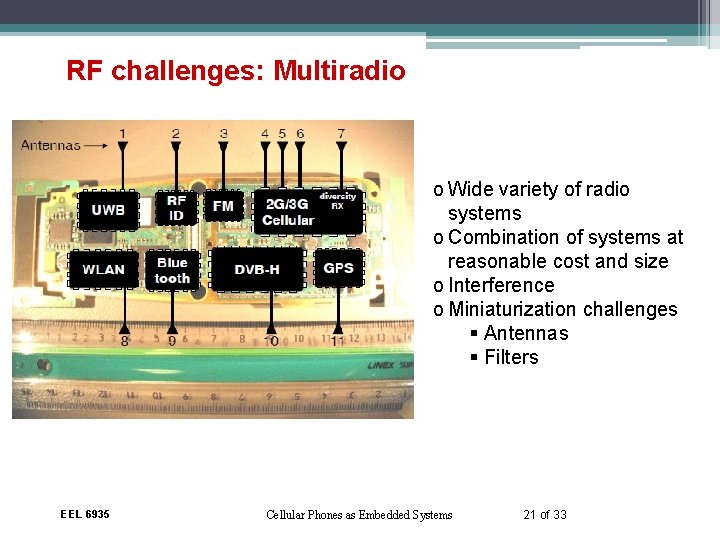 RF challenges: Multiradio

Antennas 1 2 3 4 5 6 7

UWB
RF ID
FM
2G/3G Cellular
diversity RX
WLAN
Blue tooth
DVB-H
GPS

8 9 10 11

LINEX

o Wide variety of radio systems
o Combination of systems at reasonable cost and size
o Interference
o Miniaturization challenges
▪ Antennas
▪ Filters

EEL 6935
Cellular Phones as Embedded Systems
21 of 33